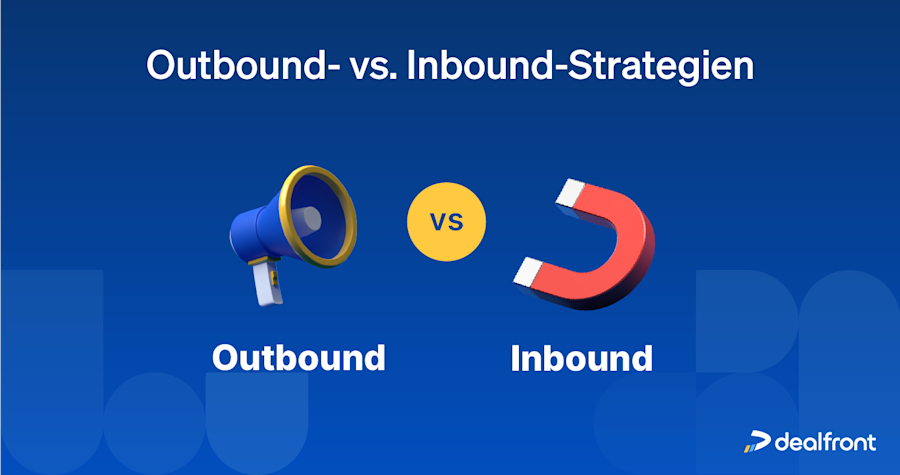 Outbound- vs. Inbound-Strategien

VS

Outbound

Inbound

dealfront